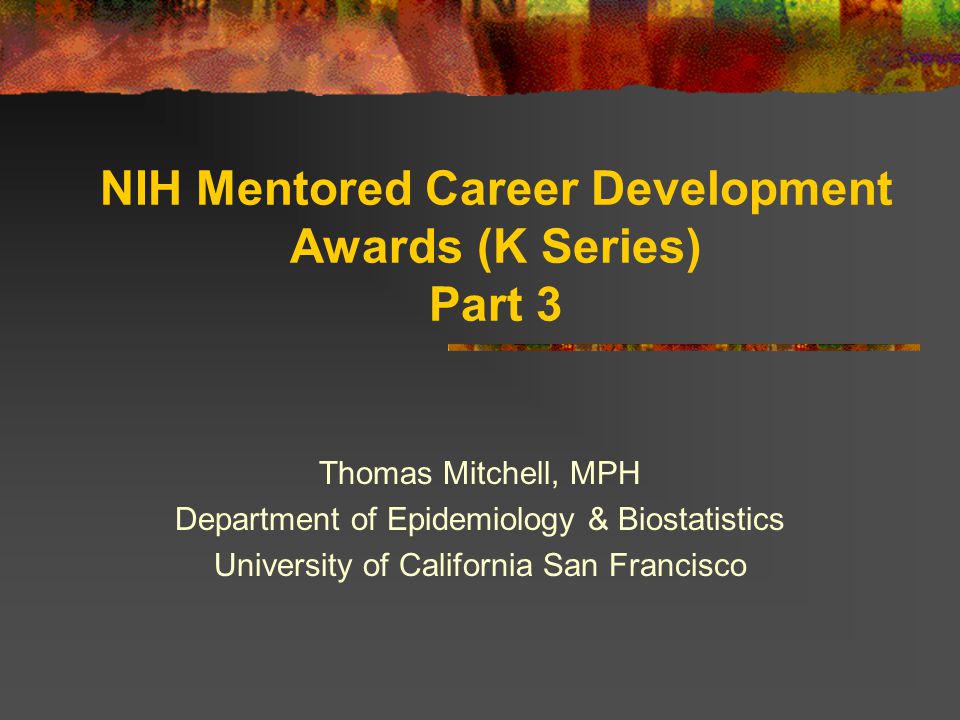 NIH Mentored Career Development Awards (K Series)
Part 3

Thomas Mitchell, MPH
Department of Epidemiology & Biostatistics
University of California San Francisco